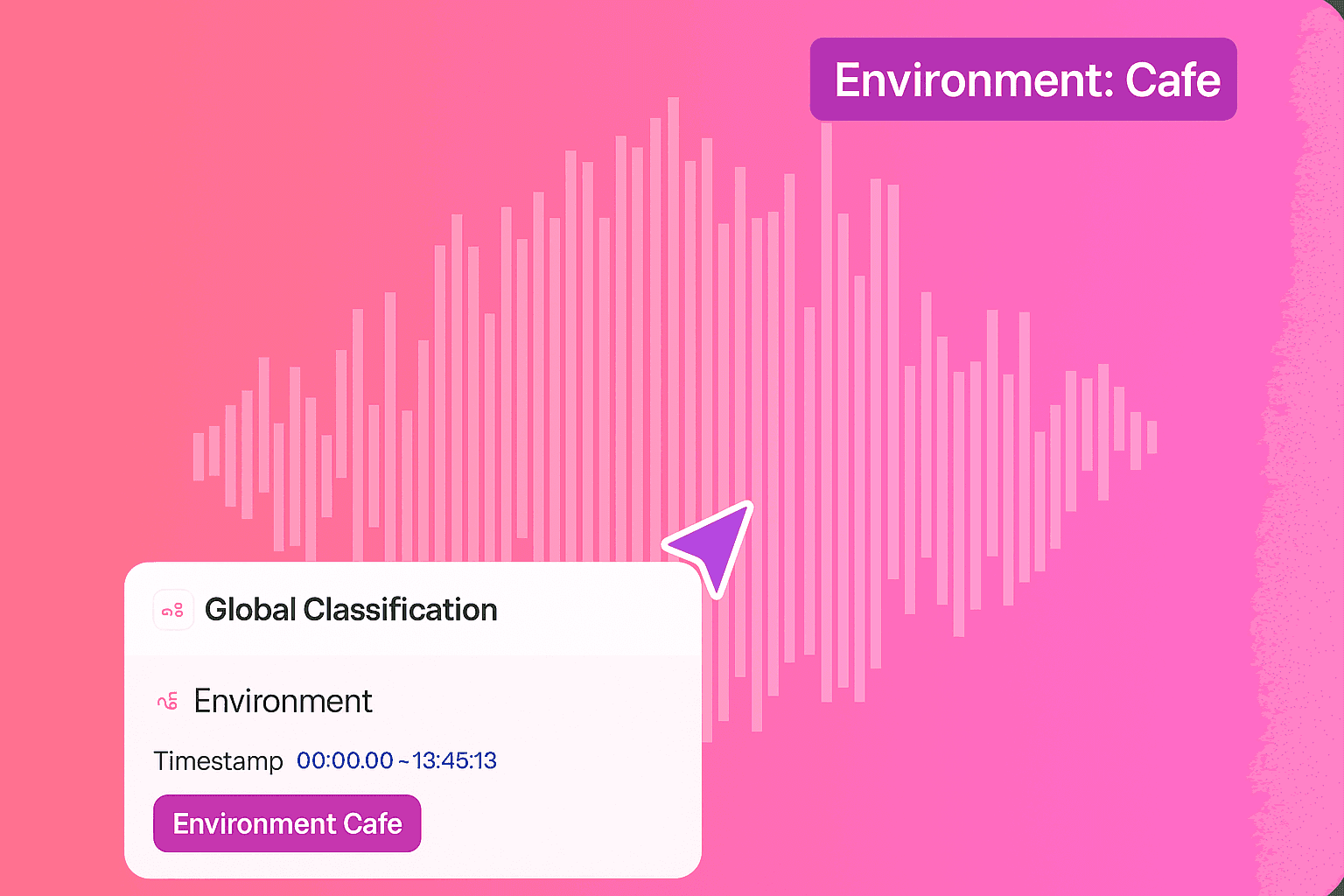 Environment: Cafe

Global Classification

Environment

Timestamp 00:00.00 ~ 13:45:13

Environment Cafe